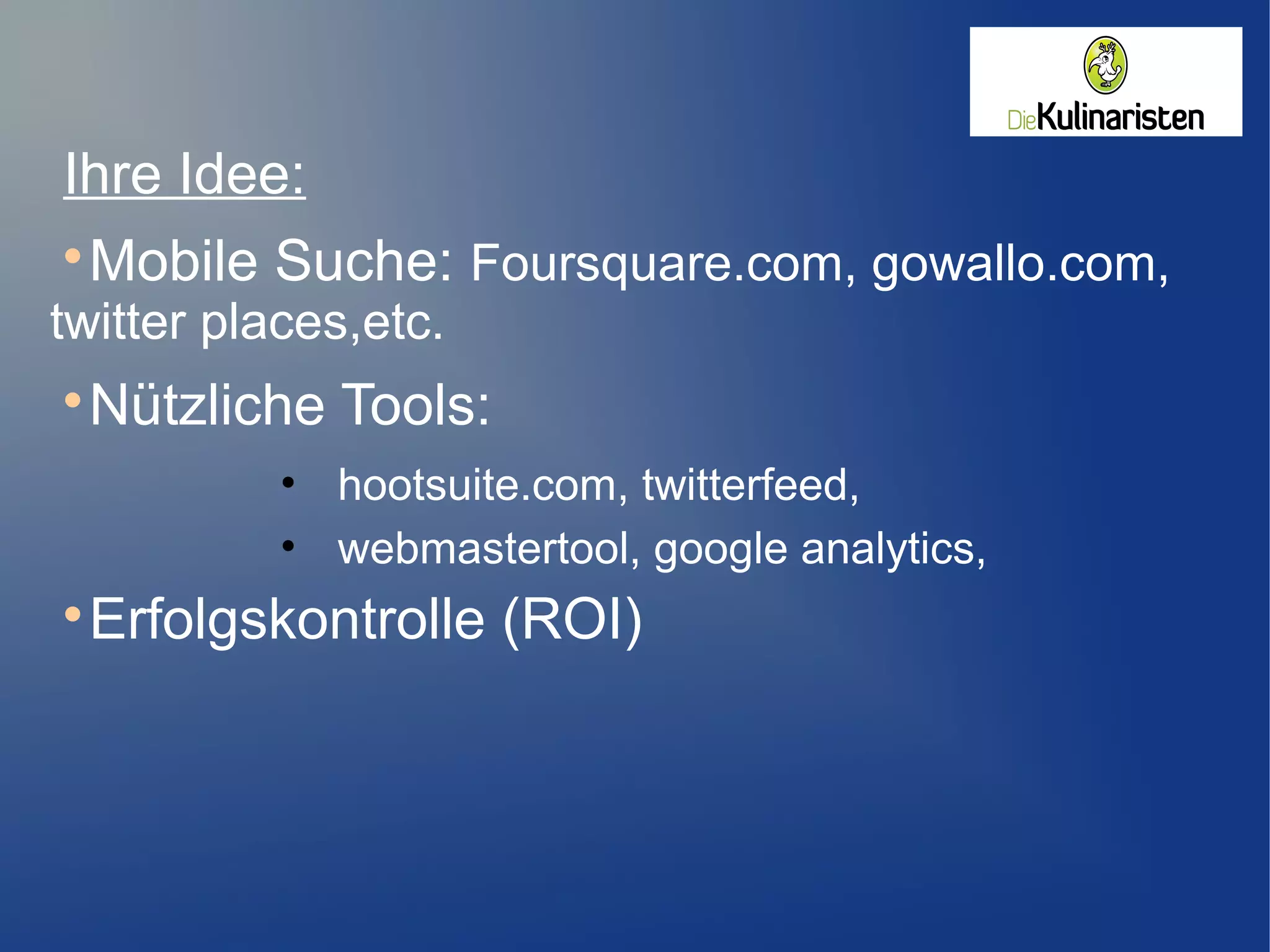 DieKulinaristen

Ihre Idee:

• Mobile Suche: Foursquare.com, gowallo.com, twitter places,etc.

• Nützliche Tools:

• hootsuite.com, twitterfeed,
• webmastertool, google analytics,

• Erfolgskontrolle (ROI)